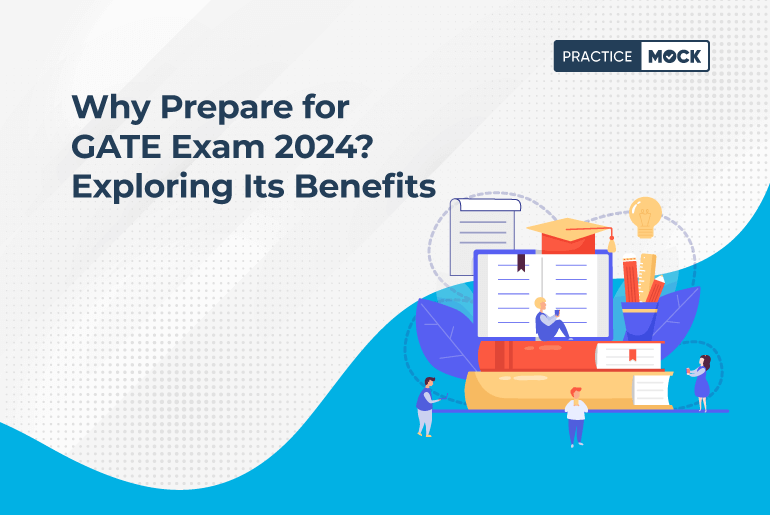 PRACTICE MOCK

Why Prepare for GATE Exam 2024? Exploring Its Benefits